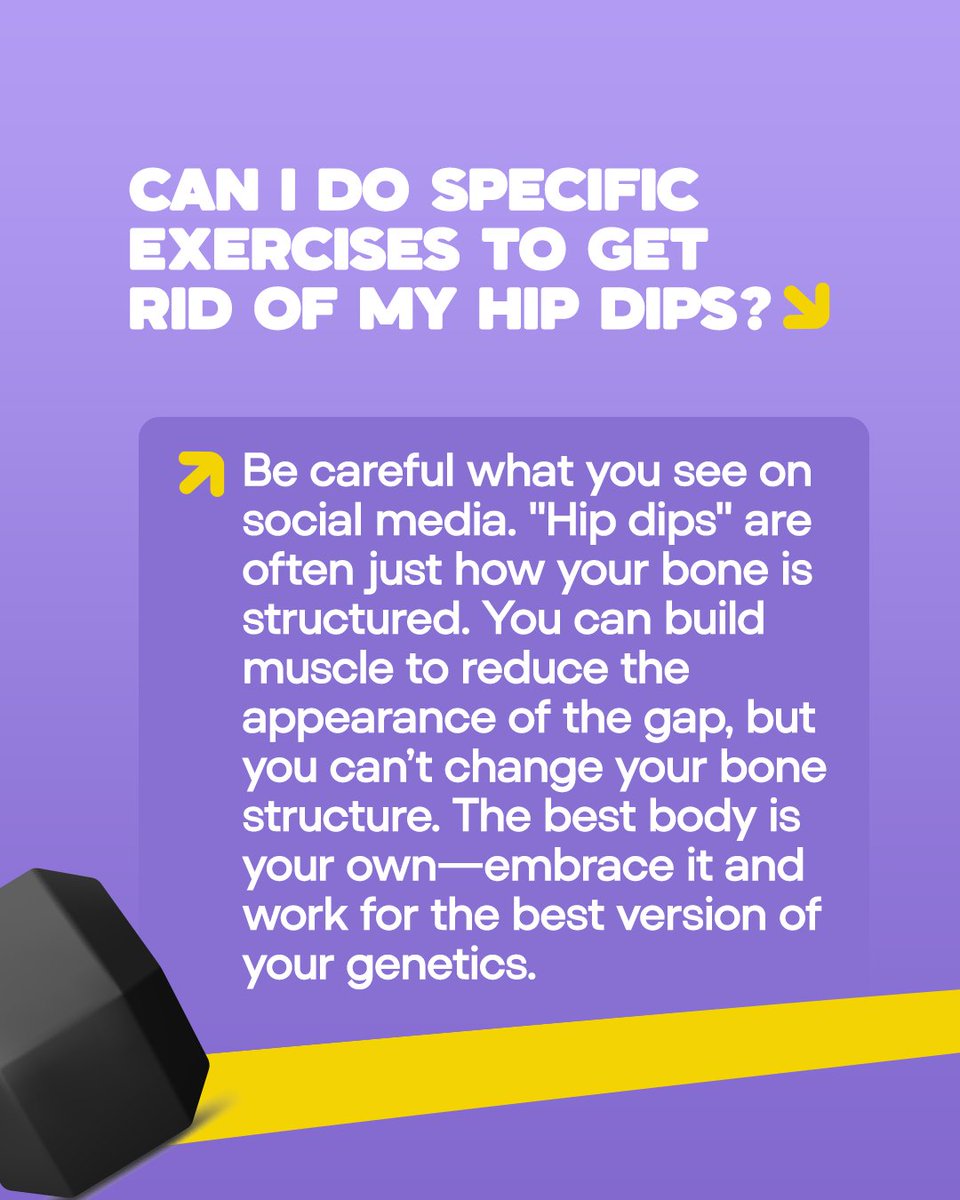 CAN I DO SPECIFIC EXERCISES TO GET RID OF MY HIP DIPS?

Be careful what you see on social media. "Hip dips" are often just how your bone is structured. You can build muscle to reduce the appearance of the gap, but you can't change your bone structure. The best body is your own—embrace it and work for the best version of your genetics.